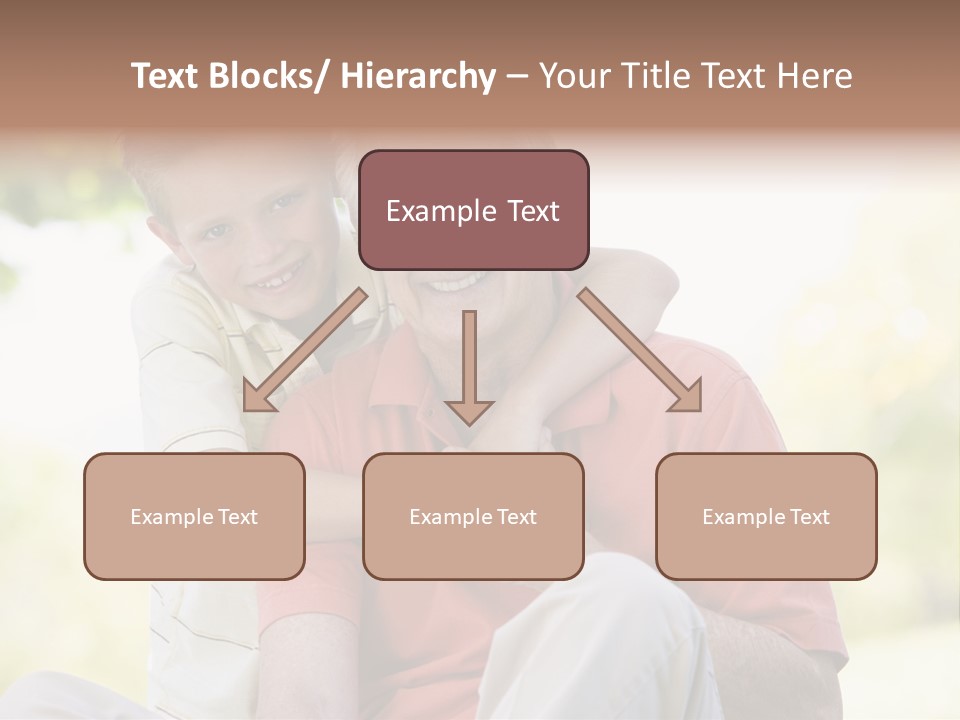 Text Blocks/ Hierarchy – Your Title Text Here

Example Text

Example Text

Example Text

Example Text